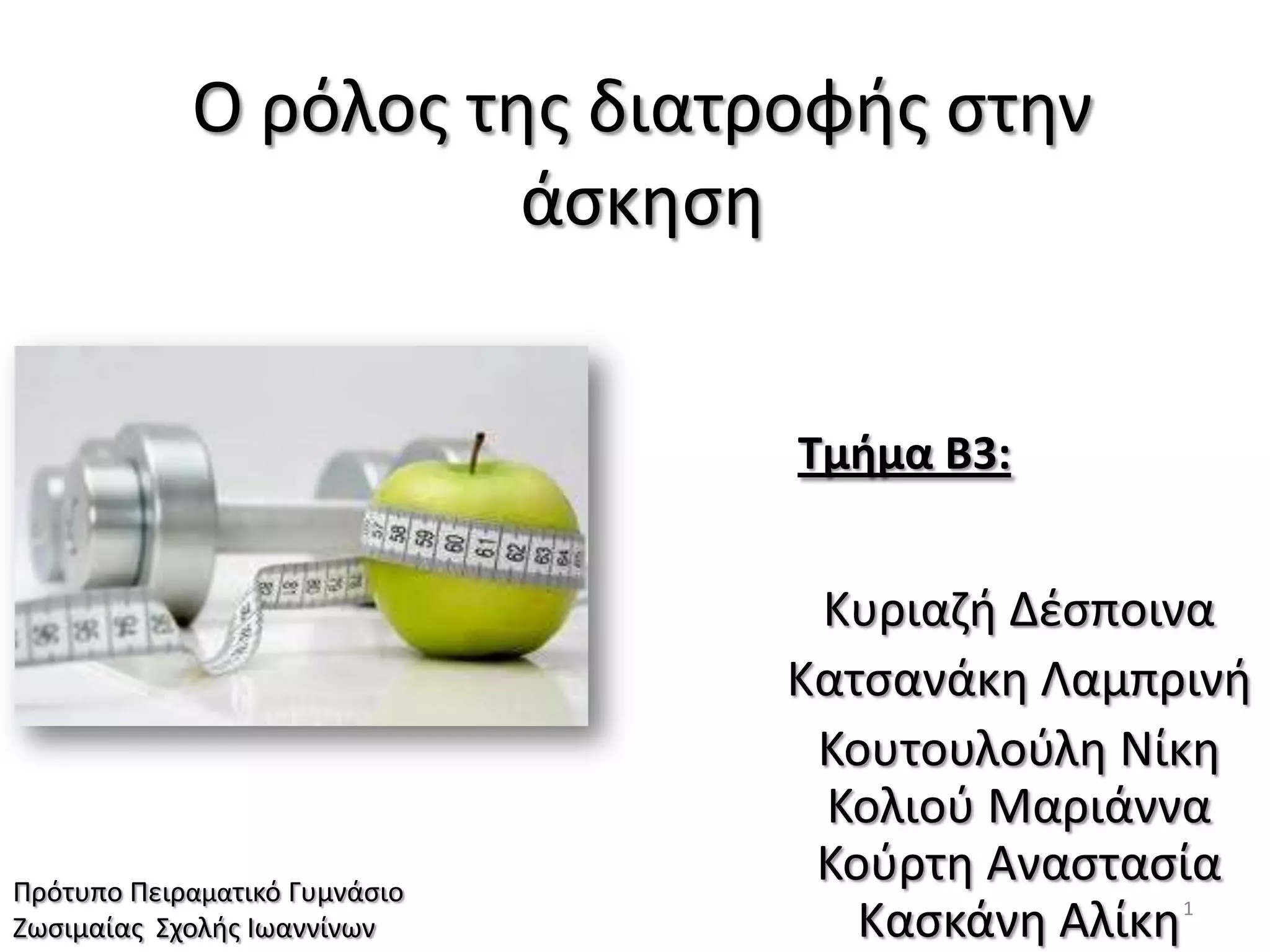 Ο ρόλος της διατροφής στην άσκηση

Τμήμα Β3:

Κυριαζή Δέσποινα
Κατσανάκη Λαμπρινή
Κουτουλούλη Νίκη
Κολιού Μαριάννα
Κούρτη Αναστασία
Κασκάνη Αλίκη

Πρότυπο Πειραματικό Γυμνάσιο Ζωσιμαίας Σχολής Ιωαννίνων

1